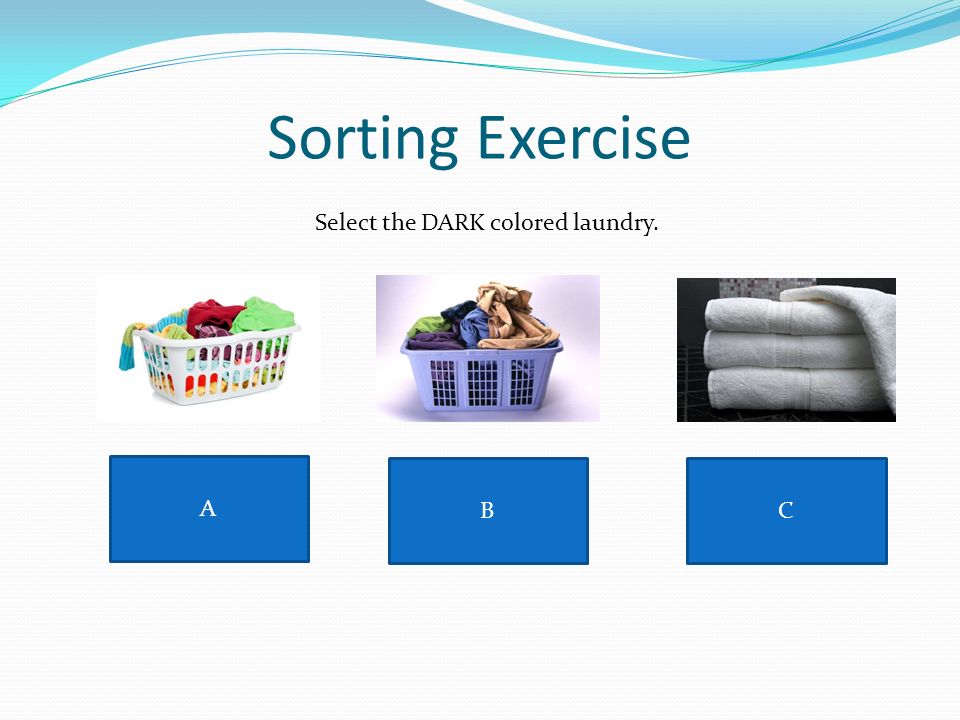 Sorting Exercise

Select the DARK colored laundry.

A

B

C